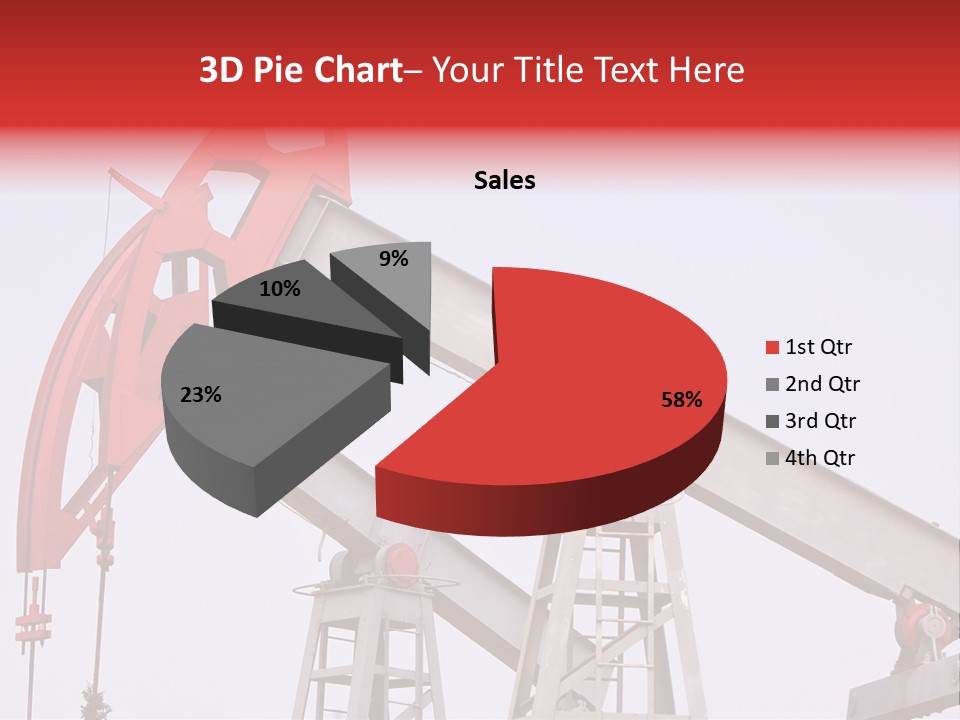 3D Pie Chart– Your Title Text Here

Sales

9%
10%
23%
58%

1st Qtr
2nd Qtr
3rd Qtr
4th Qtr